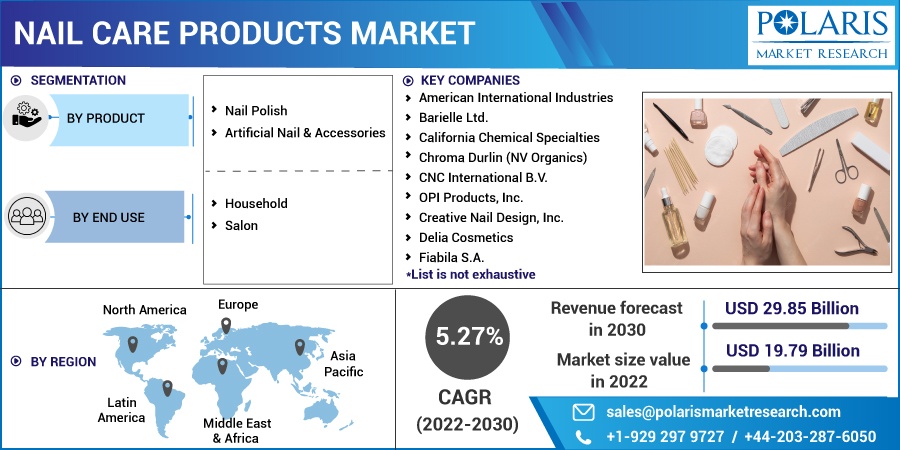 NAIL CARE PRODUCTS MARKET

POLARIS
MARKET RESEARCH

SEGMENTATION

BY PRODUCT

Nail Polish
Artificial Nail & Accessories

BY END USE

Household
Salon

KEY COMPANIES

American International Industries
Barielle Ltd.
California Chemical Specialties
Chroma Durlin (NV Organics)
CNC International B.V.
OPI Products, Inc.
Creative Nail Design, Inc.
Delia Cosmetics
Fiabila S.A.
*List is not exhaustive

BY REGION

North America
Europe
Asia Pacific
Latin America
Middle East & Africa

5.27%

CAGR
(2022-2030)

Revenue forecast in 2030

USD 29.85 Billion

Market size value in 2022

USD 19.79 Billion

sales@polarismarketresearch.com

+1-929 297 9727 / +44-203-287-6050